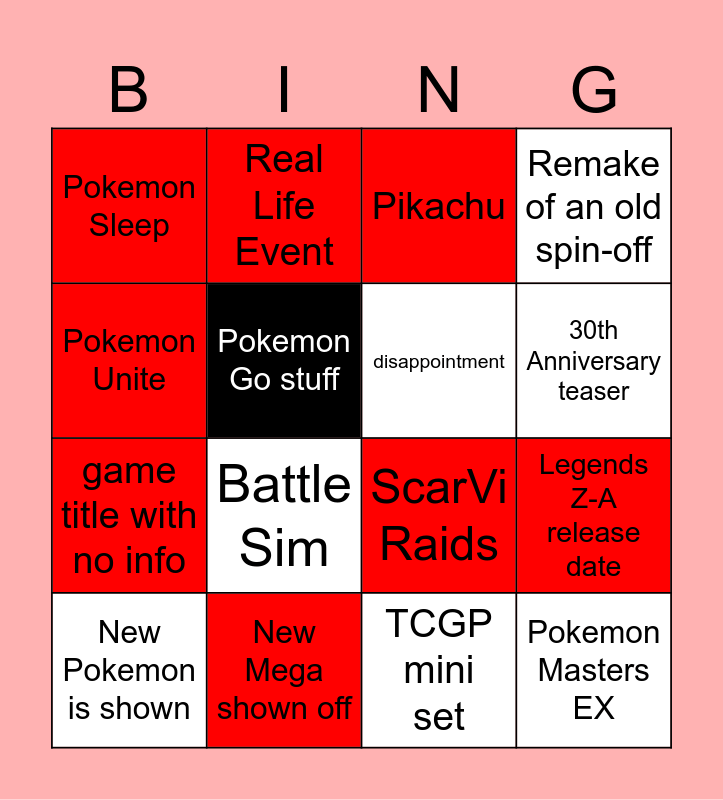 | B | I | N | G |
|---|---|---|---|
| Pokemon Sleep | Real Life Event | Pikachu | Remake of an old spin-off |
| Pokemon Unite | Pokemon Go stuff | disappointment | 30th Anniversary teaser |
| game title with no info | Battle Sim | ScarVi Raids | Legends Z-A release date |
| New Pokemon is shown | New Mega shown off | TCGP mini set | Pokemon Masters EX |